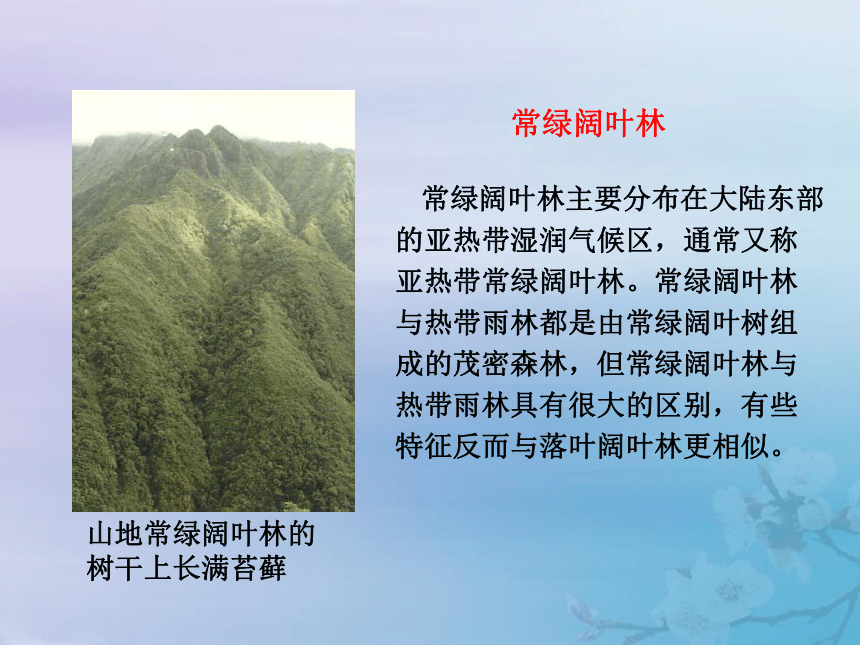 常绿阔叶林

常绿阔叶林主要分布在大陆东部的亚热带湿润气候区，通常又称亚热带常绿阔叶林。常绿阔叶林与热带雨林都是由常绿阔叶树组成的茂密森林，但常绿阔叶林与热带雨林具有很大的区别，有些特征反而与落叶阔叶林更相似。

山地常绿阔叶林的树干上长满苔藓